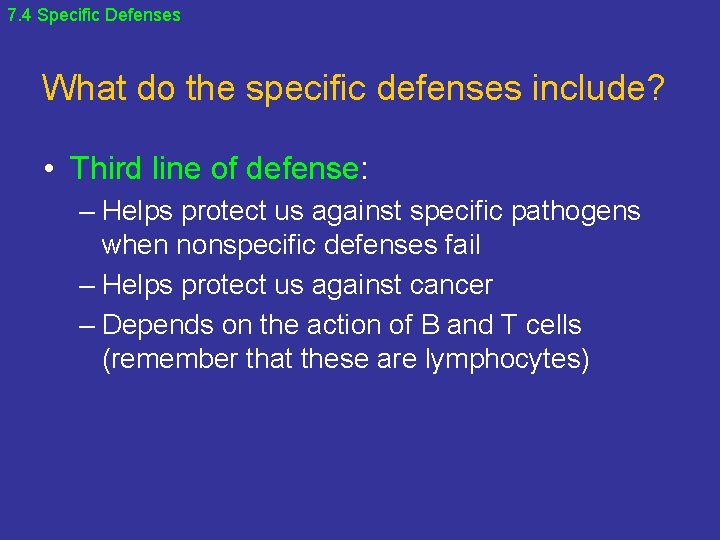 7.4 Specific Defenses

What do the specific defenses include?

• Third line of defense:
– Helps protect us against specific pathogens when nonspecific defenses fail
– Helps protect us against cancer
– Depends on the action of B and T cells (remember that these are lymphocytes)